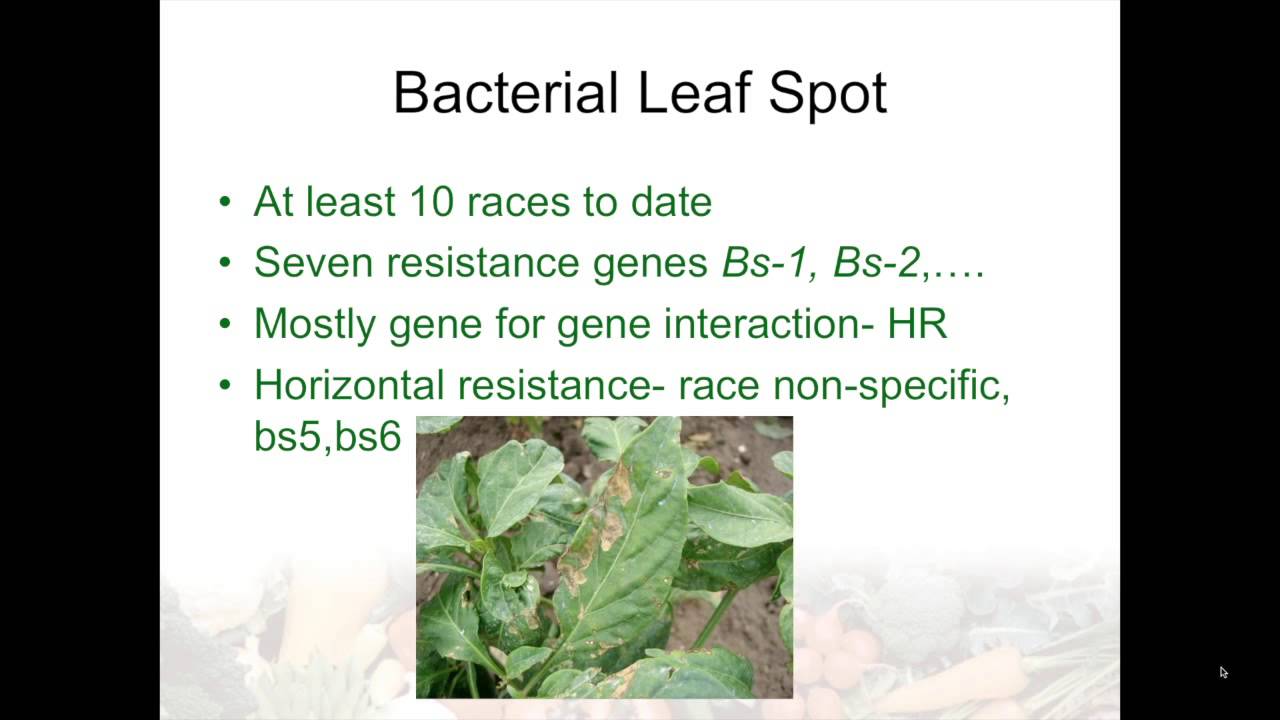 Bacterial Leaf Spot

• At least 10 races to date
• Seven resistance genes Bs-1, Bs-2,….
• Mostly gene for gene interaction- HR
• Horizontal resistance- race non-specific, bs5,bs6